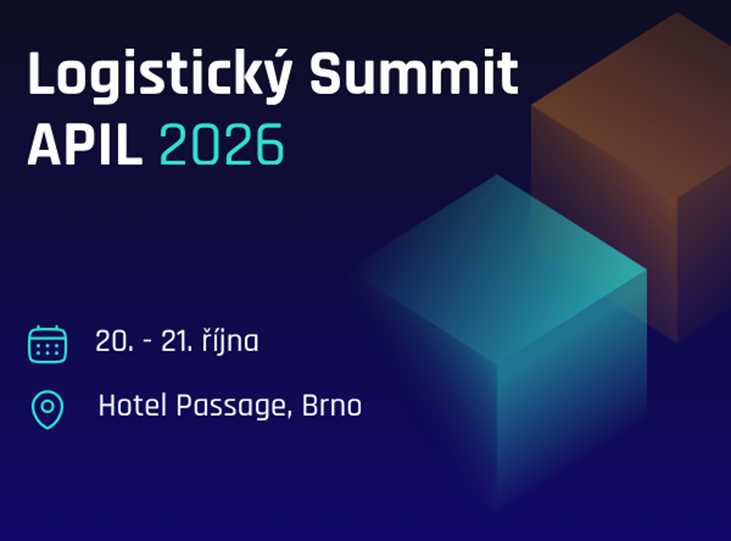 Logistický Summit APIL 2026

20. - 21. října

Hotel Passage, Brno